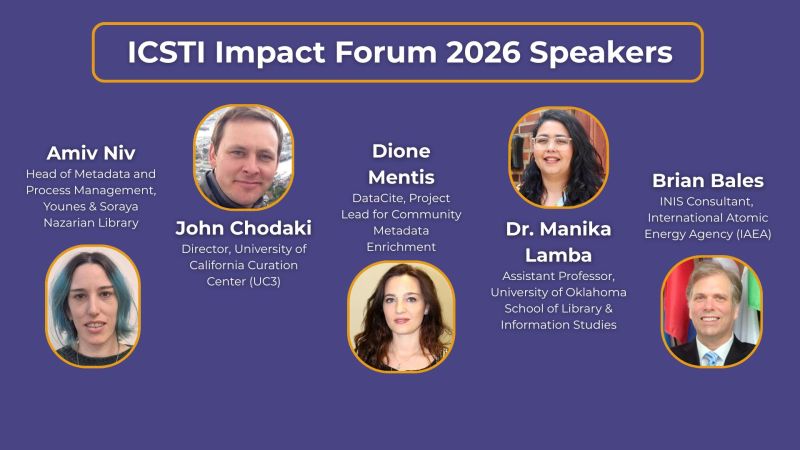 ICSTI Impact Forum 2026 Speakers

Amiv Niv
Head of Metadata and Process Management, Younes & Soraya Nazarian Library

John Chodaki
Director, University of California Curation Center (UC3)

Dione Mentis
DataCite, Project Lead for Community Metadata Enrichment

Dr. Manika Lamba
Assistant Professor, University of Oklahoma School of Library & Information Studies

Brian Bales
INIS Consultant, International Atomic Energy Agency (IAEA)